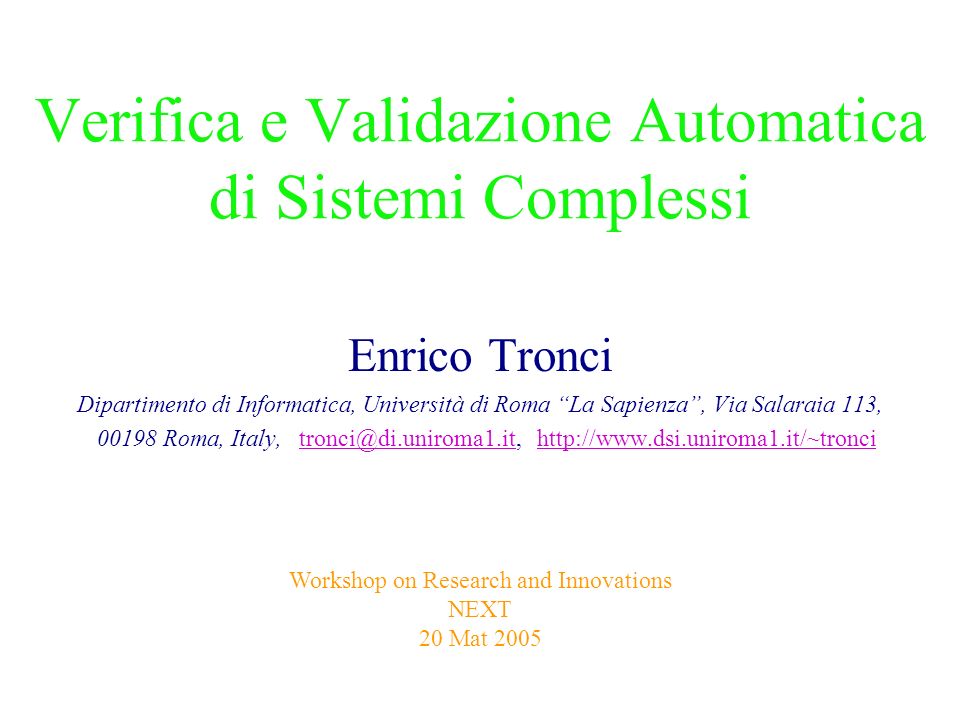 Verifica e Validazione Automatica di Sistemi Complessi

Enrico Tronci

Dipartimento di Informatica, Università di Roma "La Sapienza", Via Salaraia 113, 00198 Roma, Italy, tronci@di.uniroma1.it, http://www.dsi.uniroma1.it/~tronci

Workshop on Research and Innovations
NEXT
20 Mat 2005